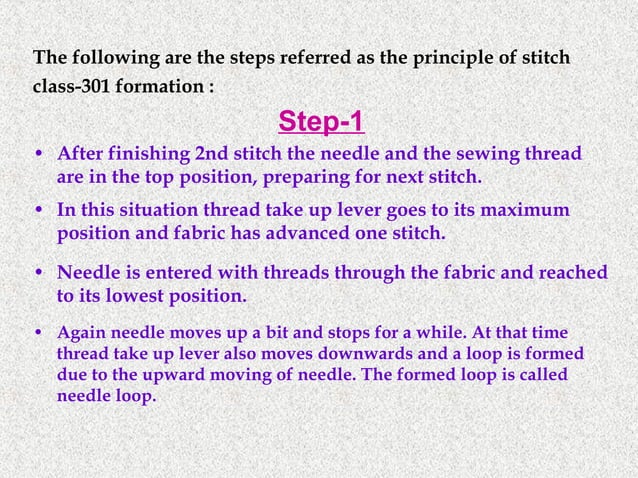 The following are the steps referred as the principle of stitch class-301 formation :

Step-1

• After finishing 2nd stitch the needle and the sewing thread are in the top position, preparing for next stitch.

• In this situation thread take up lever goes to its maximum position and fabric has advanced one stitch.

• Needle is entered with threads through the fabric and reached to its lowest position.

• Again needle moves up a bit and stops for a while. At that time thread take up lever also moves downwards and a loop is formed due to the upward moving of needle. The formed loop is called needle loop.